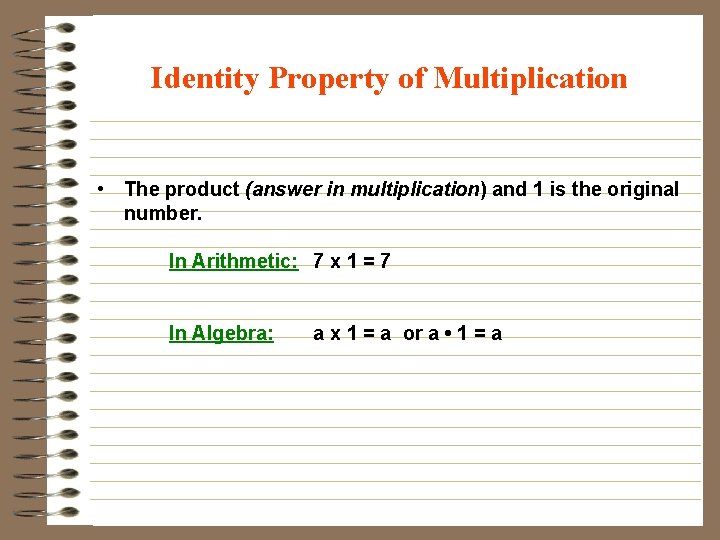 Identity Property of Multiplication

• The product (answer in multiplication) and 1 is the original number.

In Arithmetic: 7 x 1 = 7

In Algebra: a x 1 = a or a • 1 = a